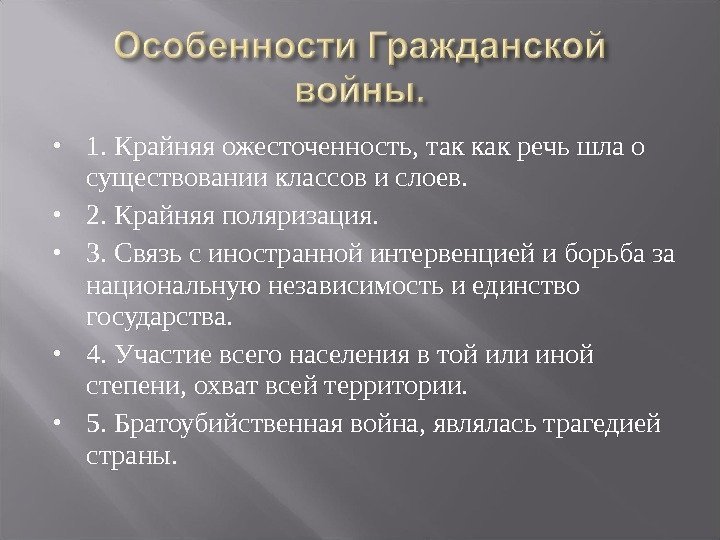 Особенности Гражданской войны.

• 1. Крайняя ожесточенность, так как речь шла о существовании классов и слоев.
• 2. Крайняя поляризация.
• 3. Связь с иностранной интервенцией и борьба за национальную независимость и единство государства.
• 4. Участие всего населения в той или иной степени, охват всей территории.
• 5. Братоубийственная война, являлась трагедией страны.